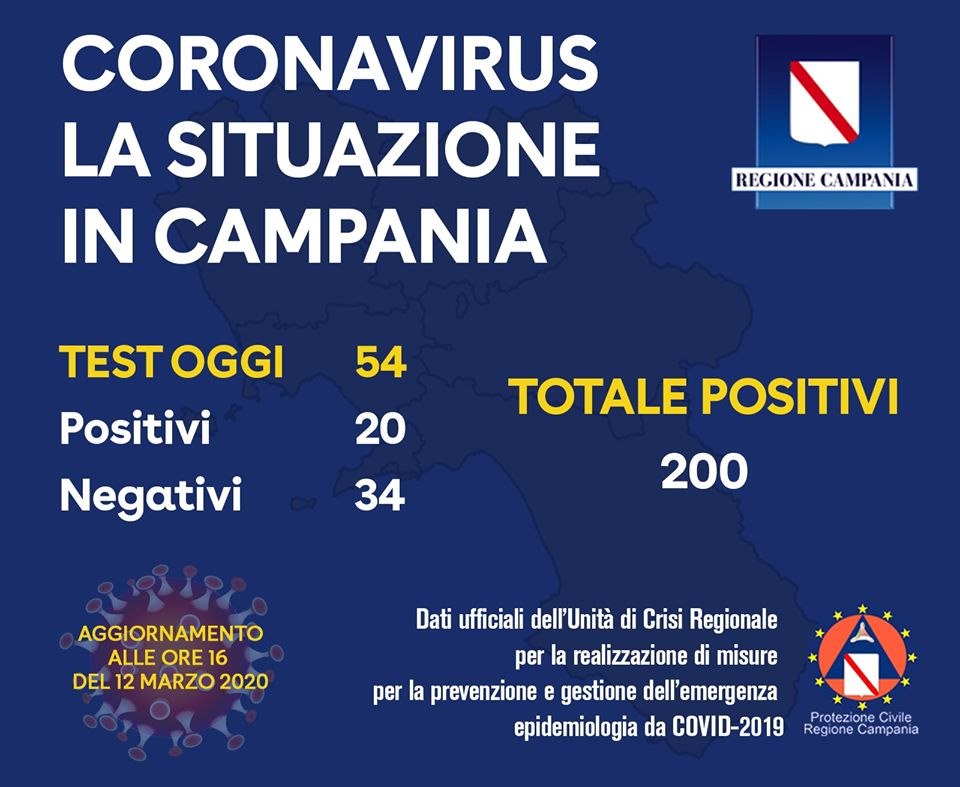 CORONAVIRUS
LA SITUAZIONE
IN CAMPANIA

REGIONE CAMPANIA

TEST OGGI 54
Positivi 20
Negativi 34

TOTALE POSITIVI
200

AGGIORNAMENTO
ALLE ORE 16
DEL 12 MARZO 2020

Dati ufficiali dell'Unità di Crisi Regionale
per la realizzazione di misure
per la prevenzione e gestione dell'emergenza
epidemiologia da COVID-2019

Protezione Civile
Regione Campania